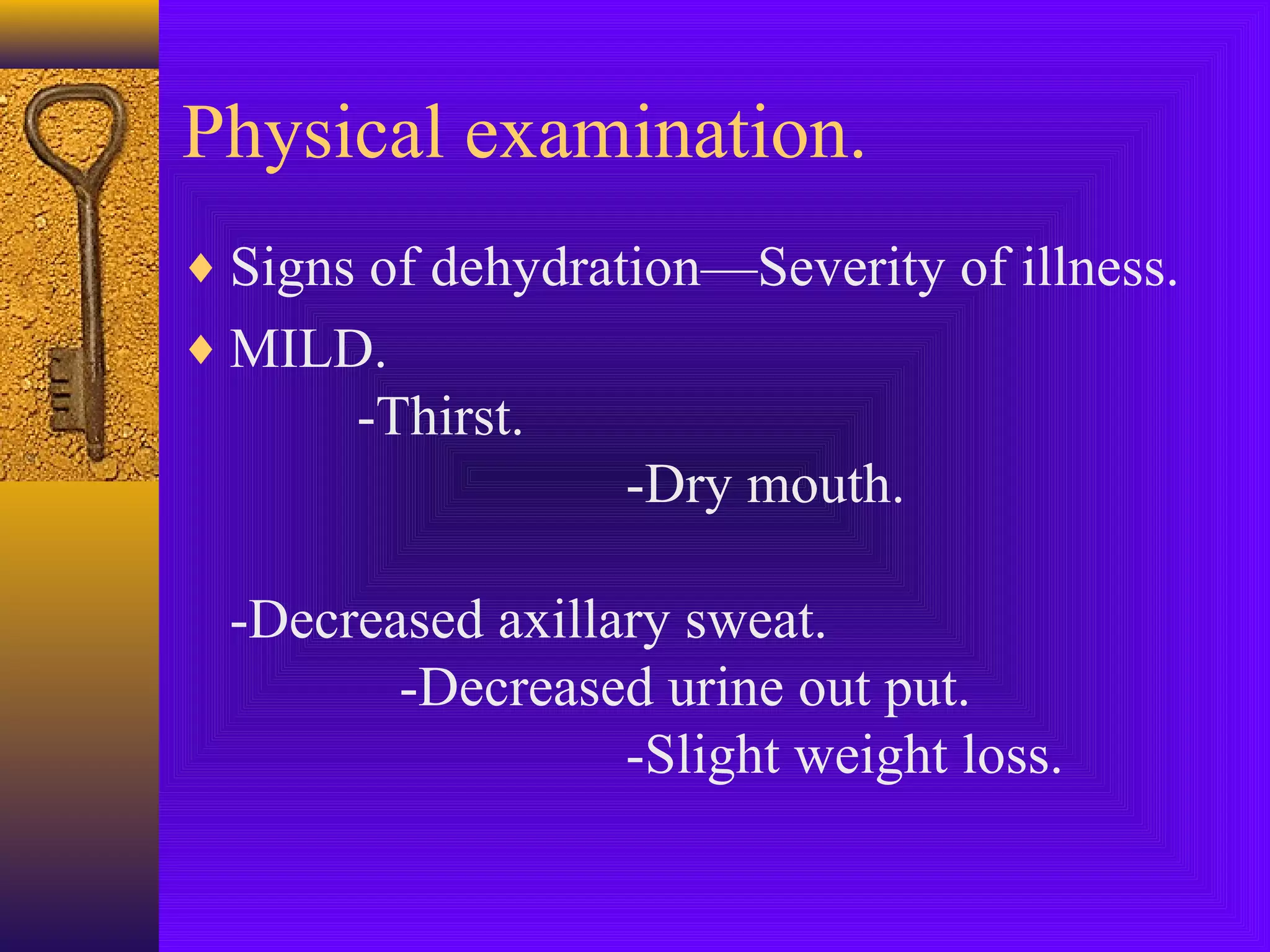 Physical examination.

♦ Signs of dehydration—Severity of illness.

♦ MILD.

-Thirst.

-Dry mouth.

-Decreased axillary sweat.

-Decreased urine out put.

-Slight weight loss.